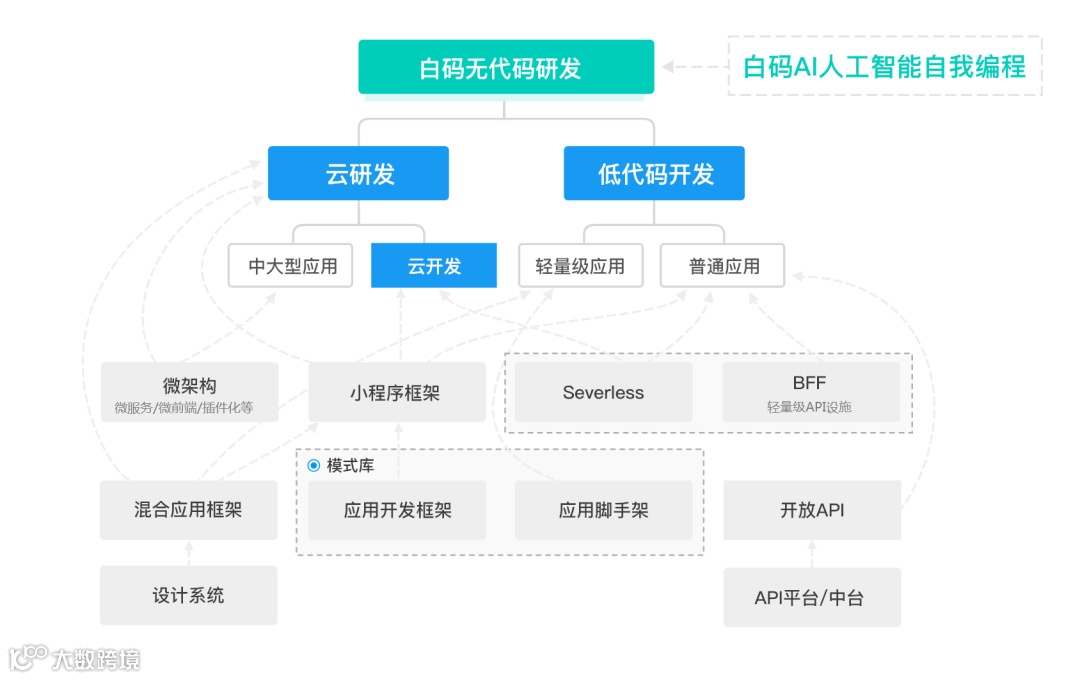 白码无代码研发

白码AI人工智能自我编程

云研发

低代码开发

中大型应用

云开发

轻量级应用

普通应用

微架构
微服务/微前端/插件化等

小程序框架

Severless

BFF
轻量级API设施

模式库

混合应用框架

应用开发框架

应用脚手架

开放API

设计系统

API平台/中台

大数跨境